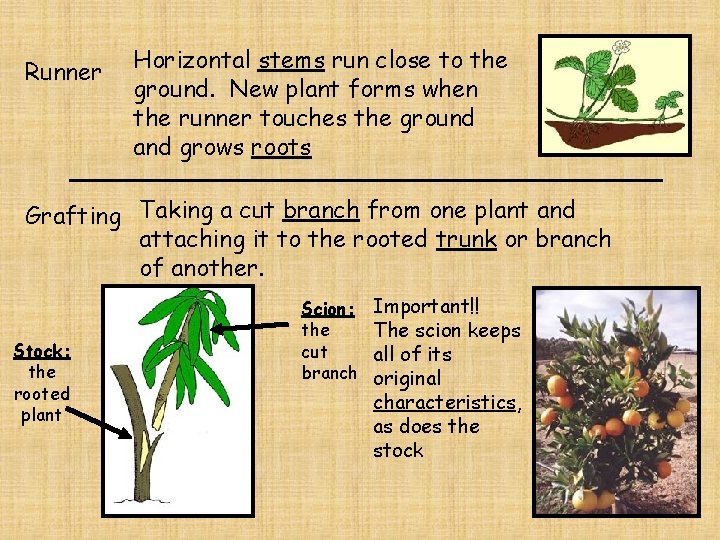 Runner

Horizontal stems run close to the ground. New plant forms when the runner touches the ground and grows roots

Grafting

Taking a cut branch from one plant and attaching it to the rooted trunk or branch of another.

Stock: the rooted plant

Scion: the cut branch

Important!! The scion keeps all of its original characteristics, as does the stock